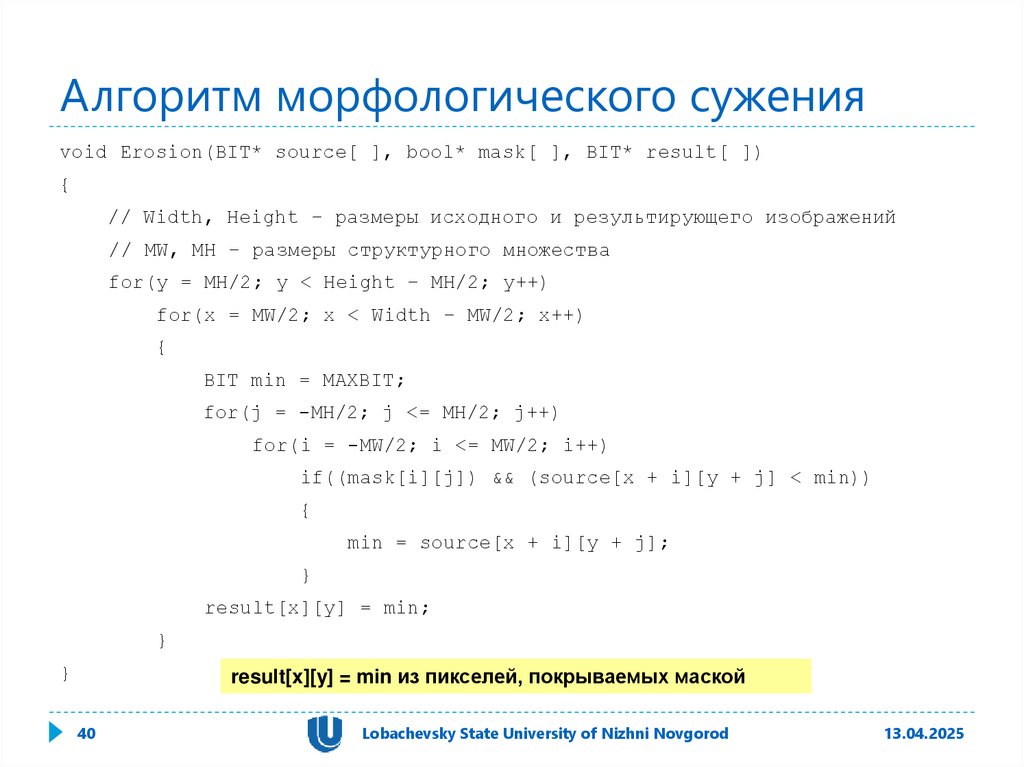 Алгоритм морфологического сужения

void Erosion(BIT* source[ ], bool* mask[ ], BIT* result[ ])
{
    // Width, Height – размеры исходного и результирующего изображений
    // MW, MH – размеры структурного множества
    for(y = MH/2; y < Height – MH/2; y++)
        for(x = MW/2; x < Width – MW/2; x++)
        {
            BIT min = MAXBIT;
            for(j = -MH/2; j <= MH/2; j++)
                for(i = -MW/2; i <= MW/2; i++)
                    if((mask[i][j]) && (source[x + i][y + j] < min))
                    {
                        min = source[x + i][y + j];
                    }
            result[x][y] = min;
        }
}

result[x][y] = min из пикселей, покрываемых маской

40

Lobachevsky State University of Nizhni Novgorod

13.04.2025